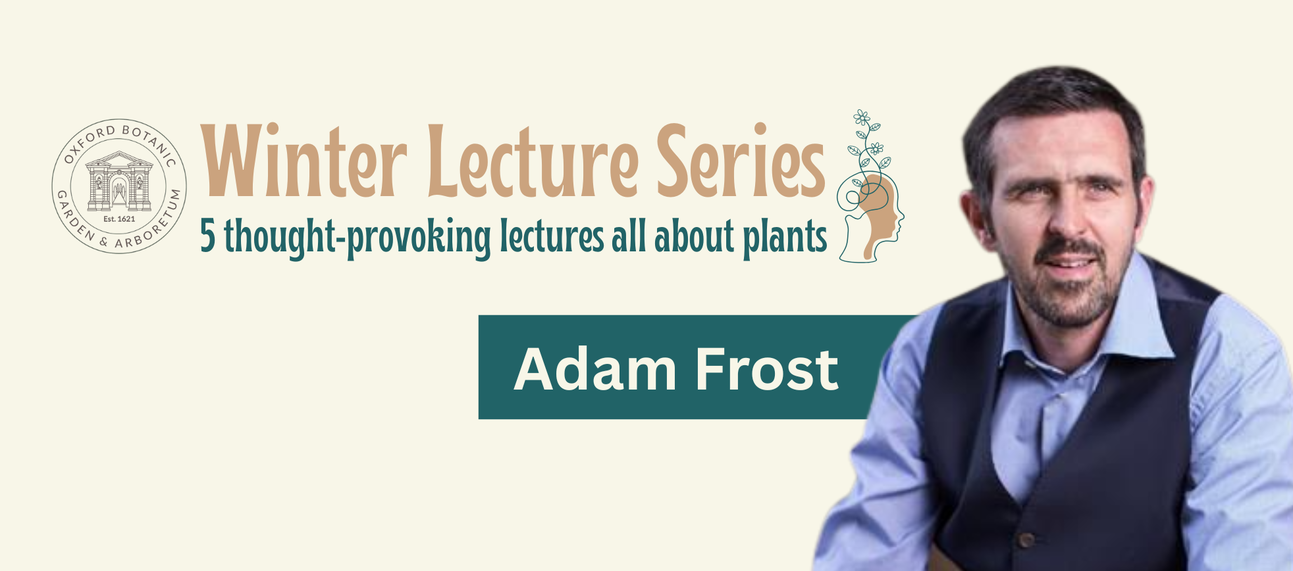 OXFORD BOTANIC GARDEN & ARBORETUM
Est. 1621

Winter Lecture Series
5 thought-provoking lectures all about plants

Adam Frost